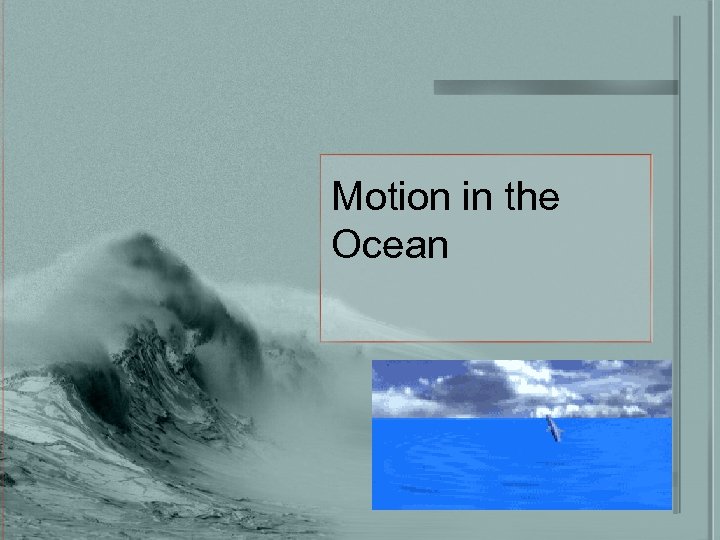 Motion in the Ocean